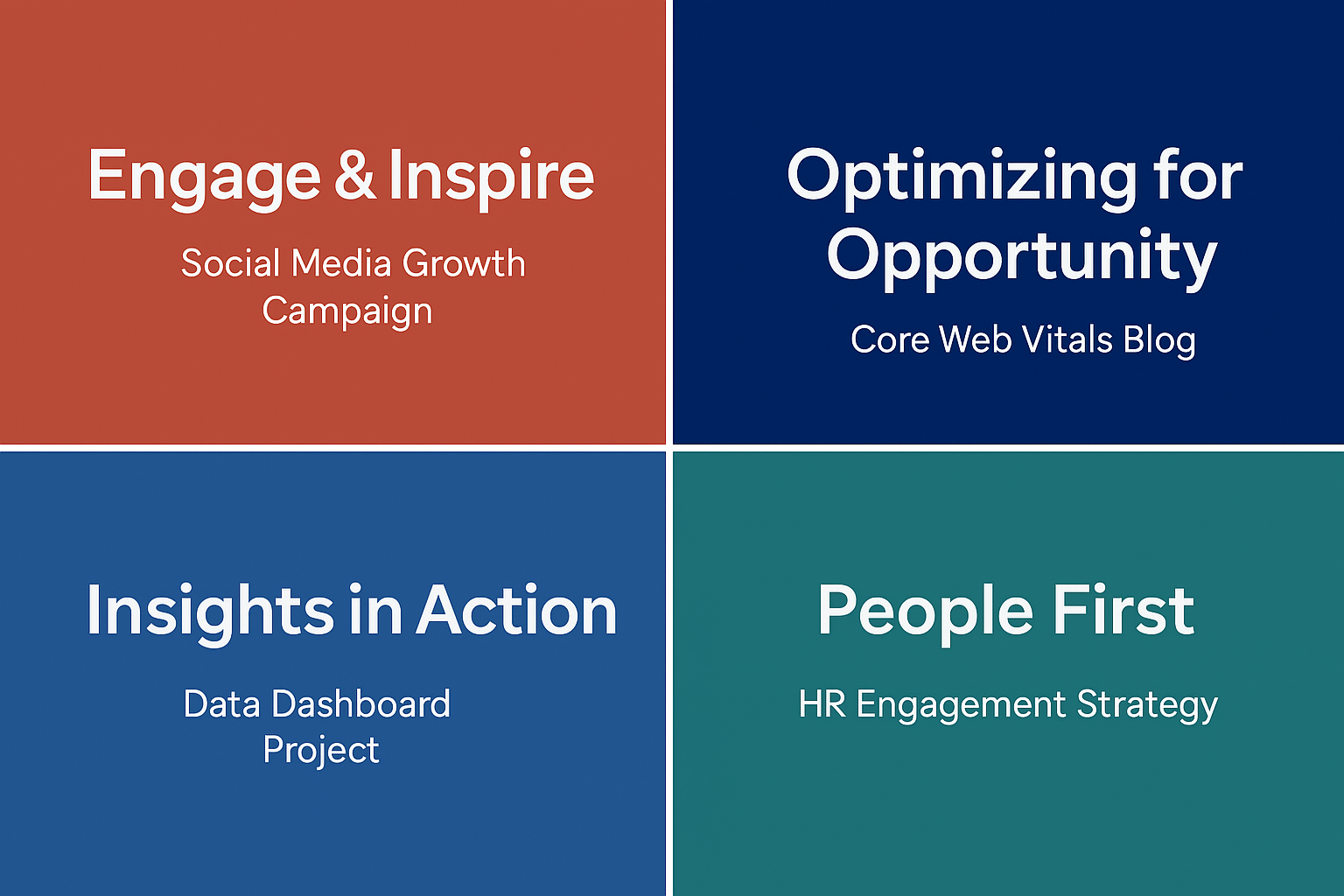 Engage & Inspire

Social Media Growth Campaign

Optimizing for Opportunity

Core Web Vitals Blog

Insights in Action

Data Dashboard Project

People First

HR Engagement Strategy